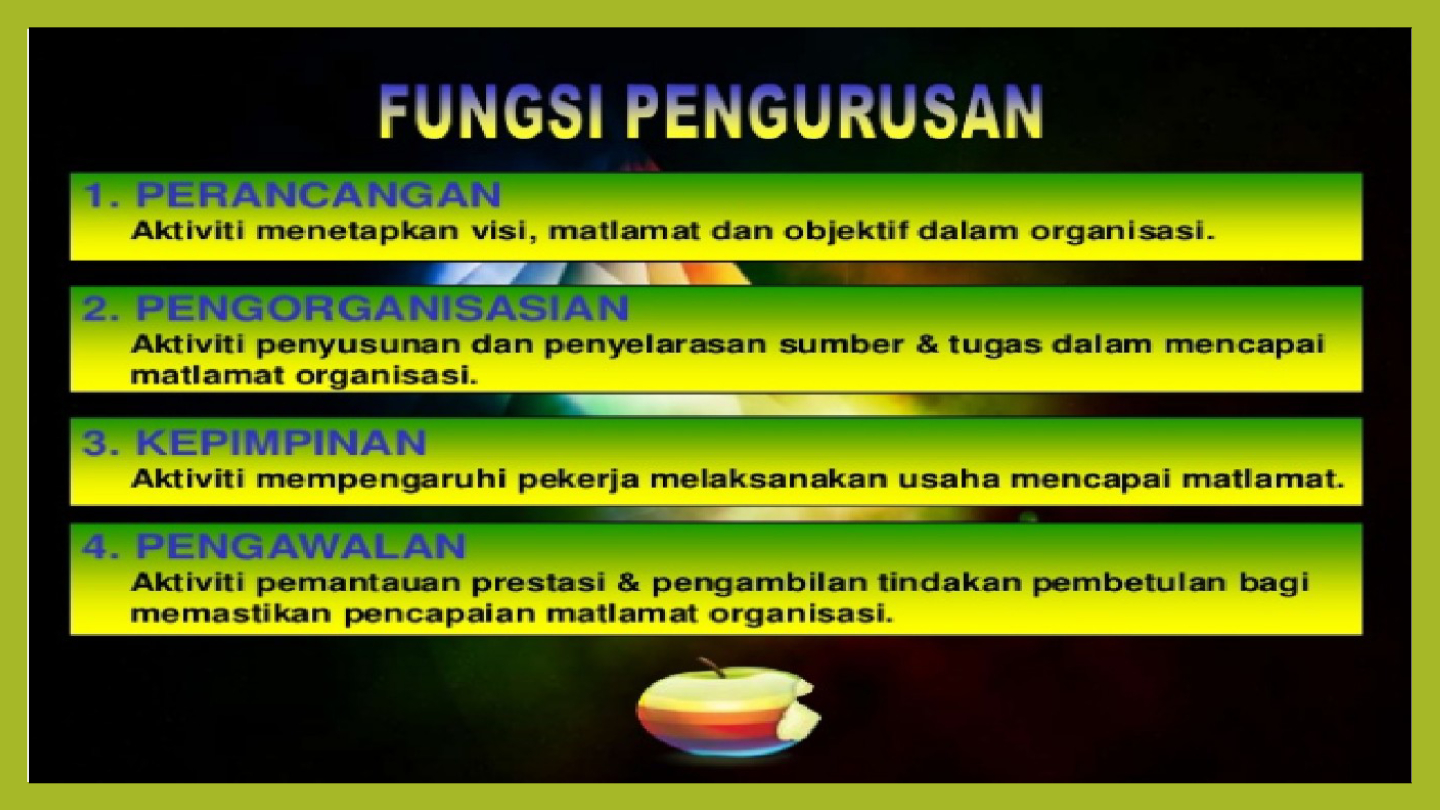 FUNGSI PENGURUSAN

1. PERANCANGAN
Aktiviti menetapkan visi, matlamat dan objektif dalam organisasi.

2. PENGORGANISASIAN
Aktiviti penyusunan dan penyelarasan sumber & tugas dalam mencapai matlamat organisasi.

3. KEPIMPINAN
Aktiviti mempengaruhi pekerja melaksanakan usaha mencapai matlamat.

4. PENGAWALAN
Aktiviti pemantauan prestasi & pengambilan tindakan pembetulan bagi memastikan pencapaian matlamat organisasi.